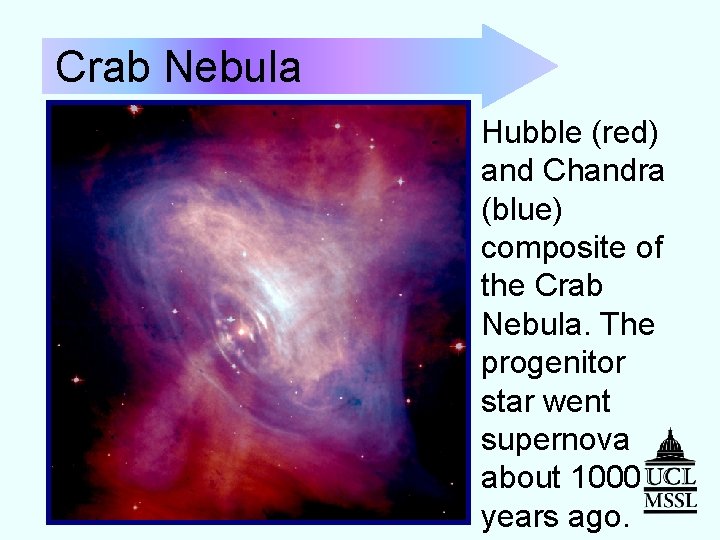 Crab Nebula

Hubble (red) and Chandra (blue) composite of the Crab Nebula. The progenitor star went supernova about 1000 years ago.

UCL
MSSL